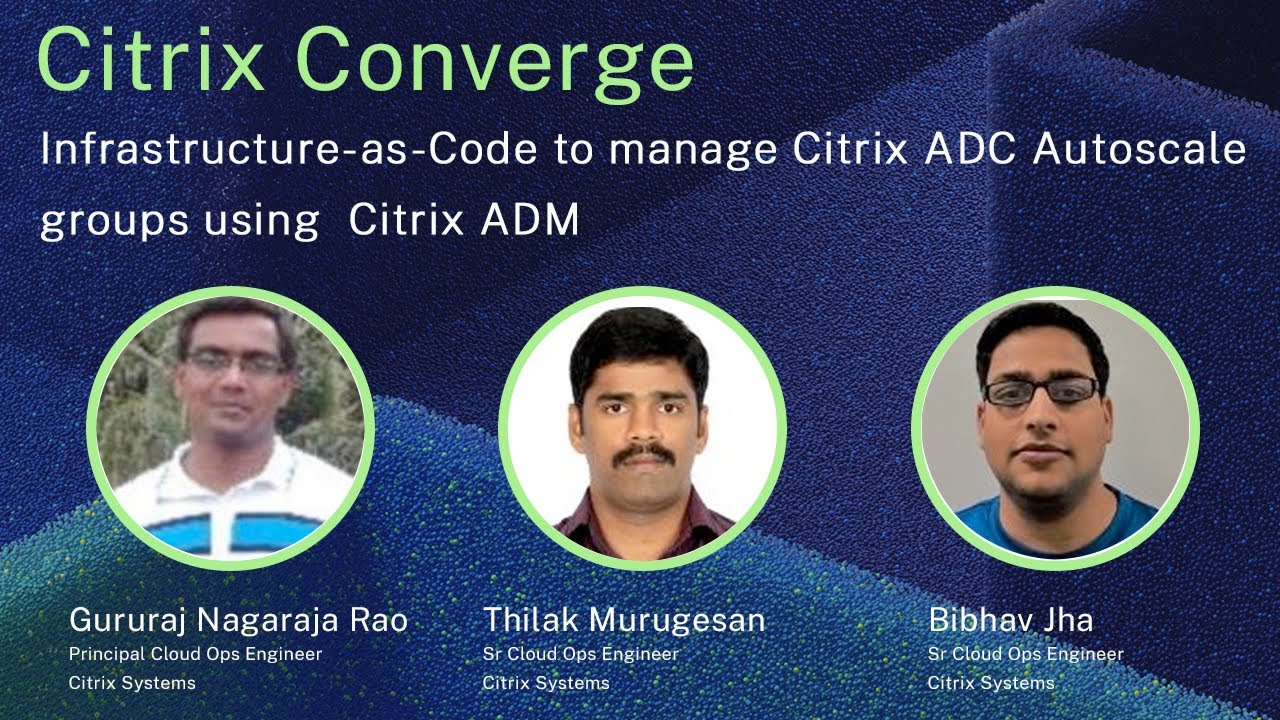 Citrix Converge

Infrastructure-as-Code to manage Citrix ADC Autoscale groups using Citrix ADM

Gururaj Nagaraja Rao
Principal Cloud Ops Engineer
Citrix Systems

Thilak Murugesan
Sr Cloud Ops Engineer
Citrix Systems

Bibhav Jha
Sr Cloud Ops Engineer
Citrix Systems